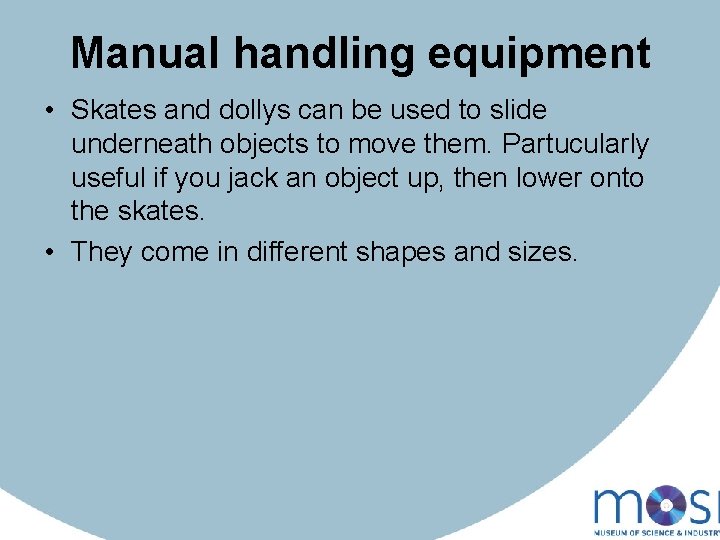 Manual handling equipment

• Skates and dollys can be used to slide underneath objects to move them. Partucularly useful if you jack an object up, then lower onto the skates.

• They come in different shapes and sizes.

mosi
MUSEUM OF SCIENCE & INDUSTRY